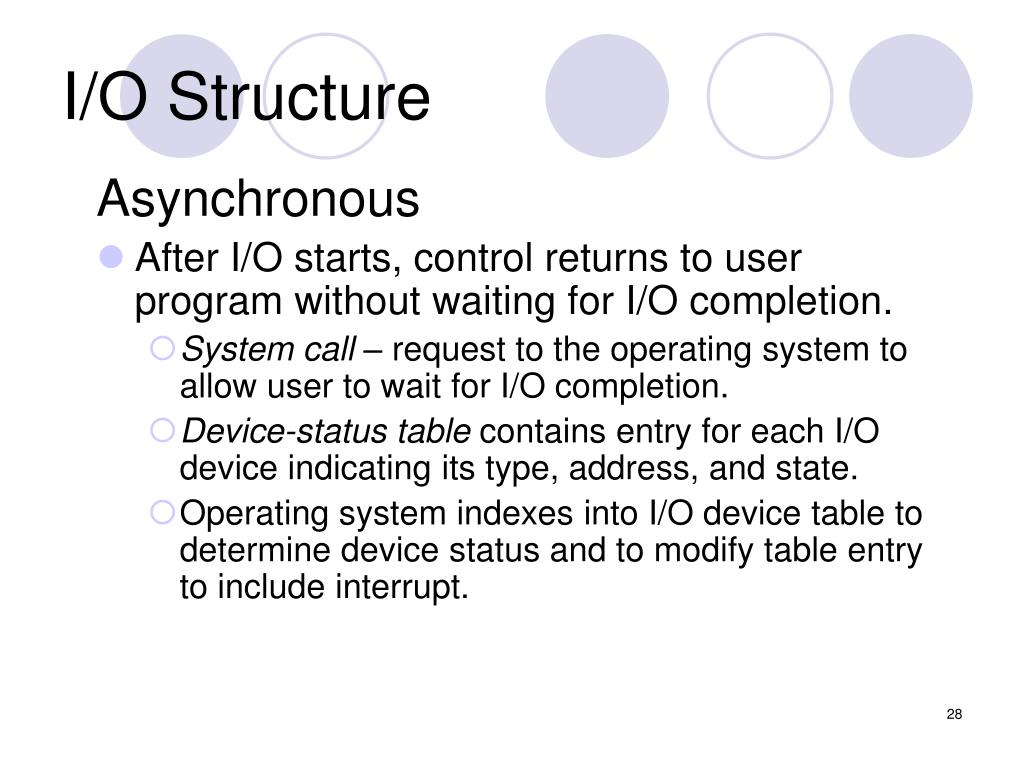 I/O Structure

Asynchronous

After I/O starts, control returns to user program without waiting for I/O completion.

System call – request to the operating system to allow user to wait for I/O completion.

Device-status table contains entry for each I/O device indicating its type, address, and state.

Operating system indexes into I/O device table to determine device status and to modify table entry to include interrupt.

28